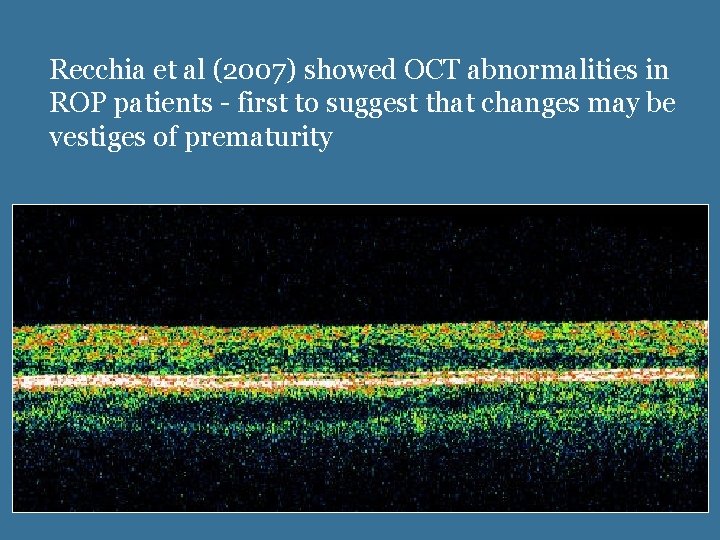 Recchia et al (2007) showed OCT abnormalities in ROP patients - first to suggest that changes may be vestiges of prematurity